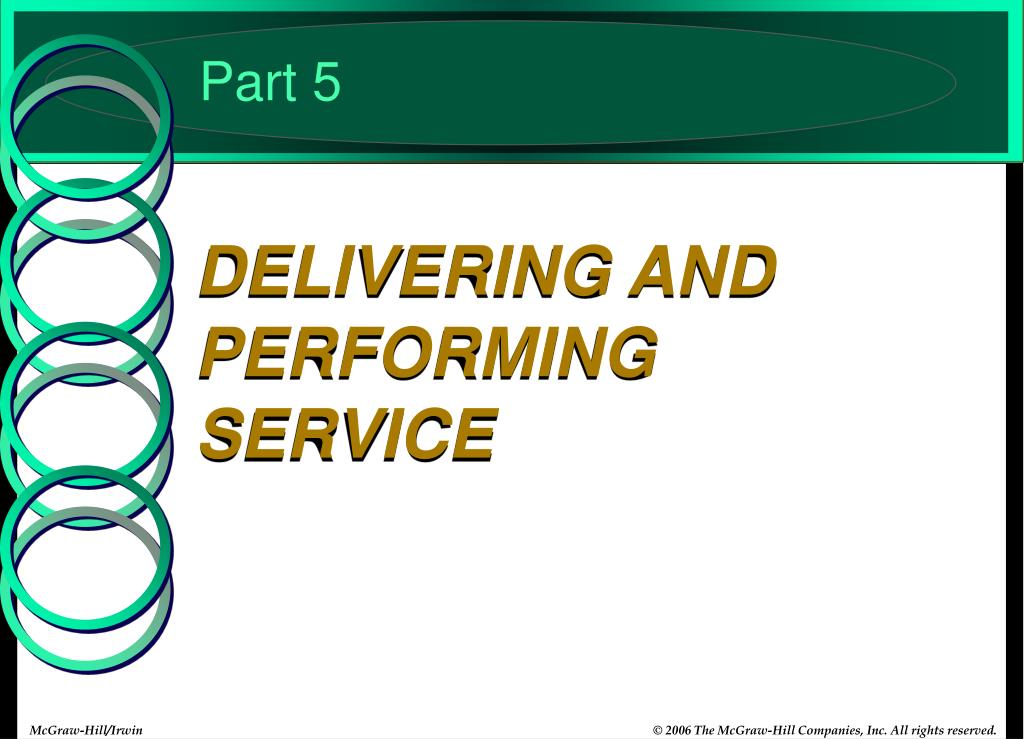 Part 5

DELIVERING AND PERFORMING SERVICE

McGraw-Hill/Irwin

© 2006 The McGraw-Hill Companies, Inc. All rights reserved.